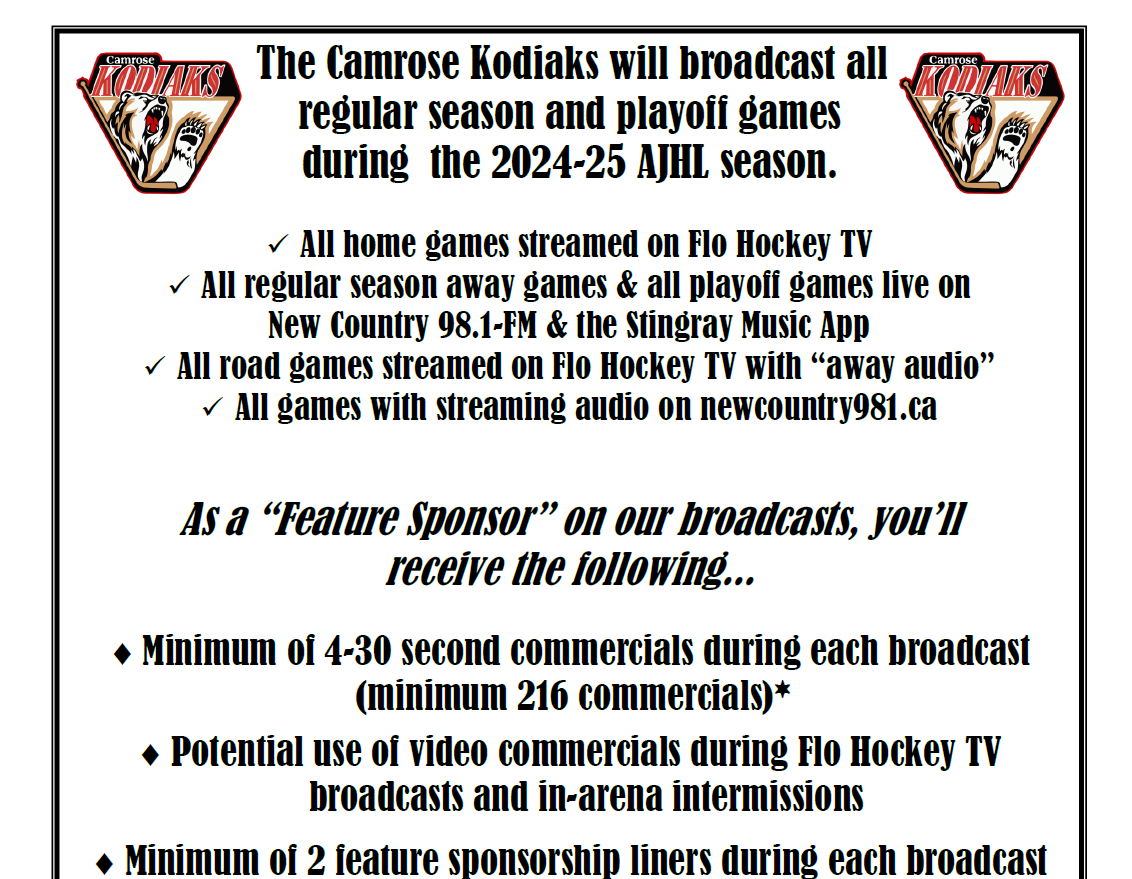 Camrose KODIAKS

The Camrose Kodiaks will broadcast all regular season and playoff games during the 2024-25 AJHL season.

Camrose KODIAKS

✓ All home games streamed on Flo Hockey TV
✓ All regular season away games & all playoff games live on New Country 98.1-FM & the Stingray Music App
✓ All road games streamed on Flo Hockey TV with "away audio"
✓ All games with streaming audio on newcountry981.ca

As a "Feature Sponsor" on our broadcasts, you'll receive the following...

♦ Minimum of 4-30 second commercials during each broadcast (minimum 216 commercials)*

♦ Potential use of video commercials during Flo Hockey TV broadcasts and in-arena intermissions

♦ Minimum of 2 feature sponsorship liners during each broadcast